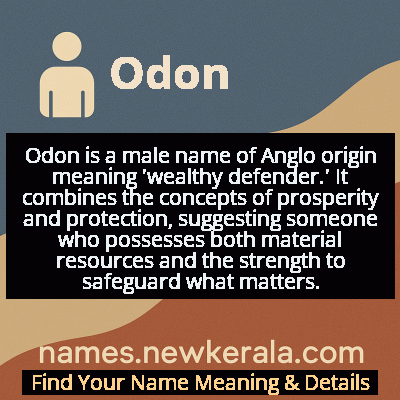 Odon

Odon is a male name of Anglo origin meaning 'wealthy defender.' It combines the concepts of prosperity and protection, suggesting someone who possesses both material resources and the strength to safeguard what matters.

names.newkerala.com

Find Your Name Meaning & Details